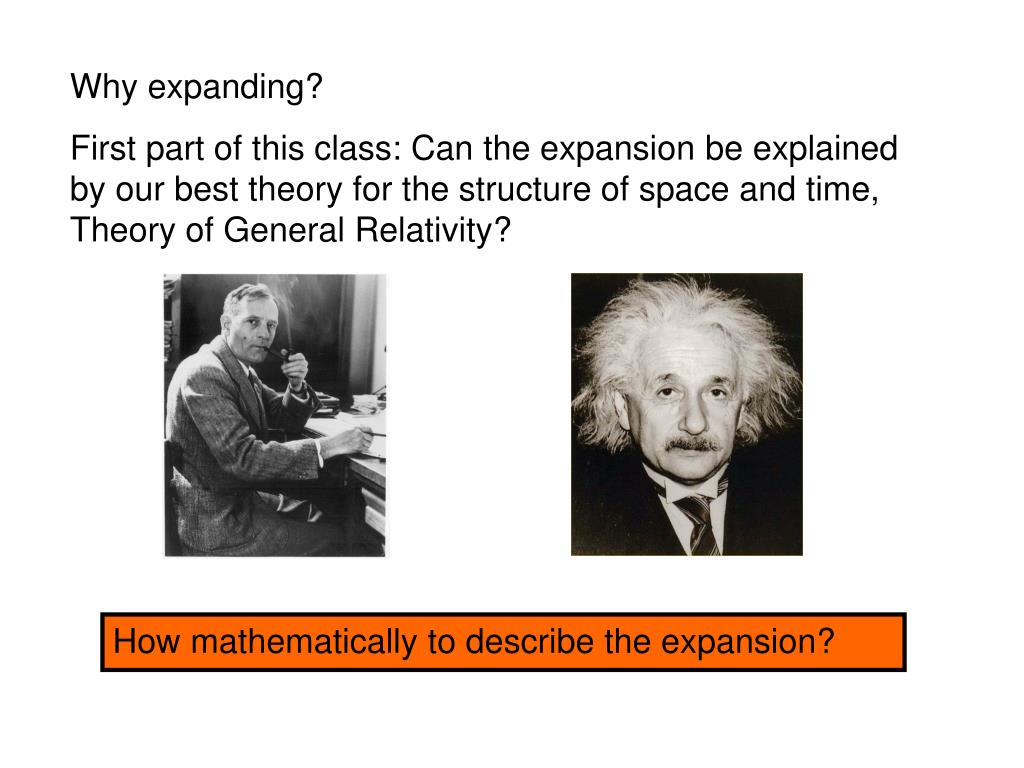 Why expanding?

First part of this class: Can the expansion be explained by our best theory for the structure of space and time, Theory of General Relativity?

How mathematically to describe the expansion?